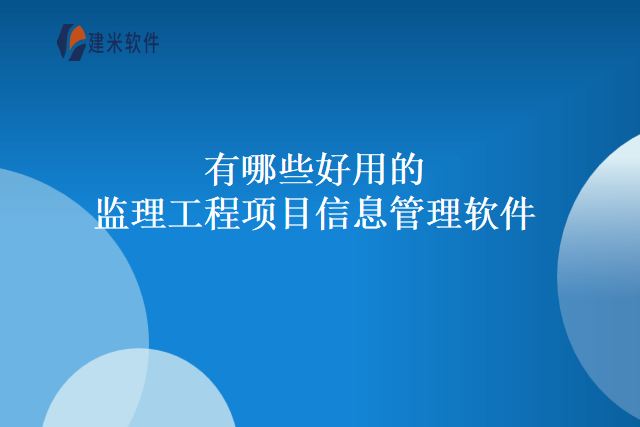 建米软件

有哪些好用的
监理工程项目信息管理软件